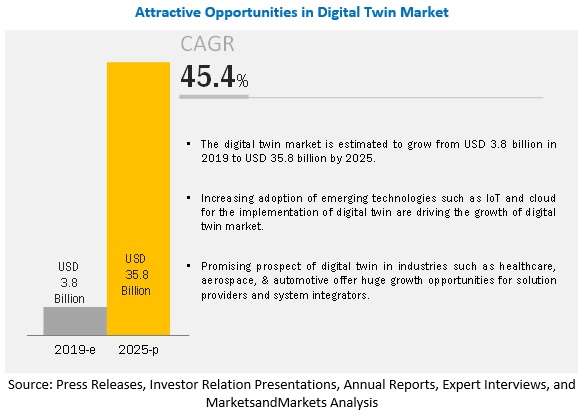 Attractive Opportunities in Digital Twin Market

CAGR
45.4%

USD
3.8
Billion

USD
35.8
Billion

2019-e
2025-p

▪ The digital twin market is estimated to grow from USD 3.8 billion in 2019 to USD 35.8 billion by 2025.

▪ Increasing adoption of emerging technologies such as IoT and cloud for the implementation of digital twin are driving the growth of digital twin market.

▪ Promising prospect of digital twin in industries such as healthcare, aerospace, & automotive offer huge growth opportunities for solution providers and system integrators.

Source: Press Releases, Investor Relation Presentations, Annual Reports, Expert Interviews, and MarketsandMarkets Analysis